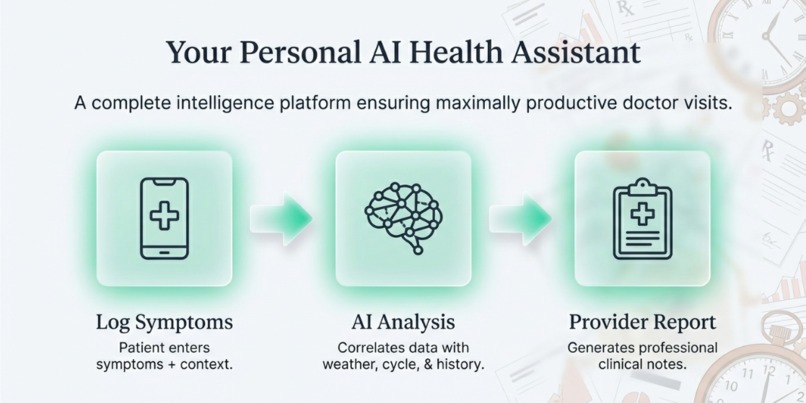 Your Personal AI Health Assistant

A complete intelligence platform ensuring maximally productive doctor visits.

Log Symptoms
Patient enters symptoms + context.

AI Analysis
Correlates data with weather, cycle, & history.

Provider Report
Generates professional clinical notes.